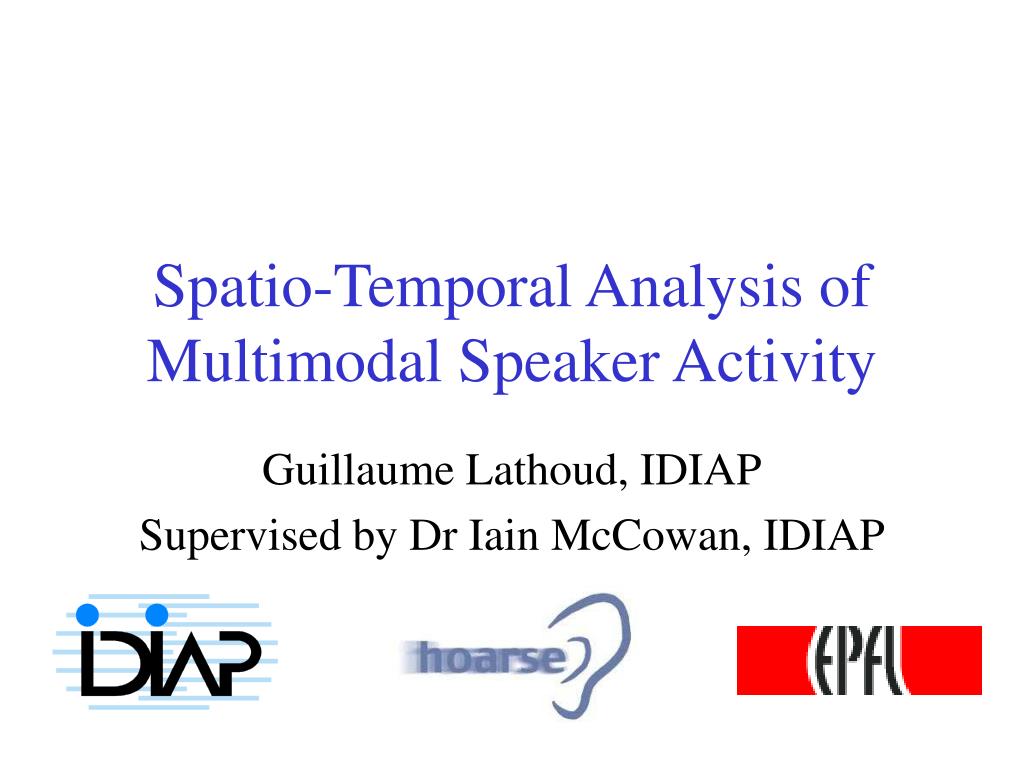 Spatio-Temporal Analysis of Multimodal Speaker Activity

Guillaume Lathoud, IDIAP

Supervised by Dr Iain McCowan, IDIAP

IDIAP

hoarse

EPFL